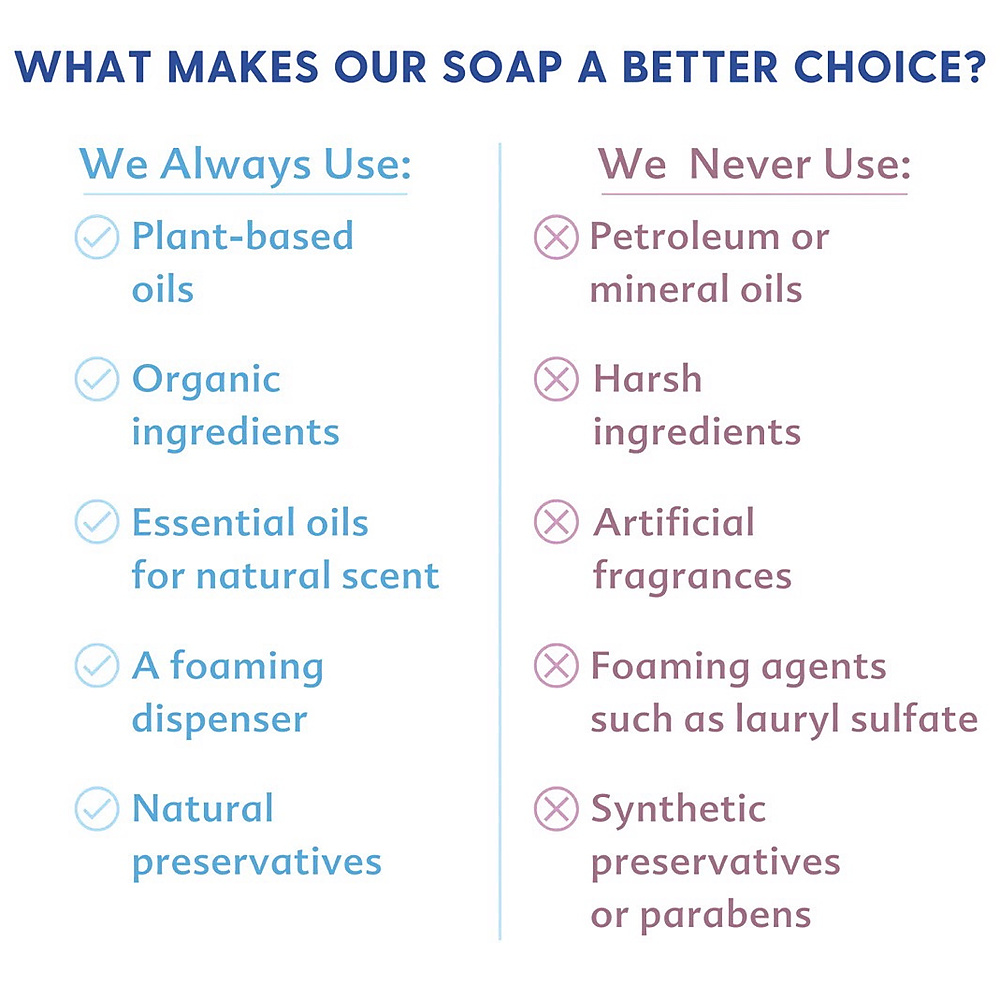 WHAT MAKES OUR SOAP A BETTER CHOICE?

We Always Use:

Plant-based oils

Organic ingredients

Essential oils for natural scent

A foaming dispenser

Natural preservatives

We Never Use:

Petroleum or mineral oils

Harsh ingredients

Artificial fragrances

Foaming agents such as lauryl sulfate

Synthetic preservatives or parabens